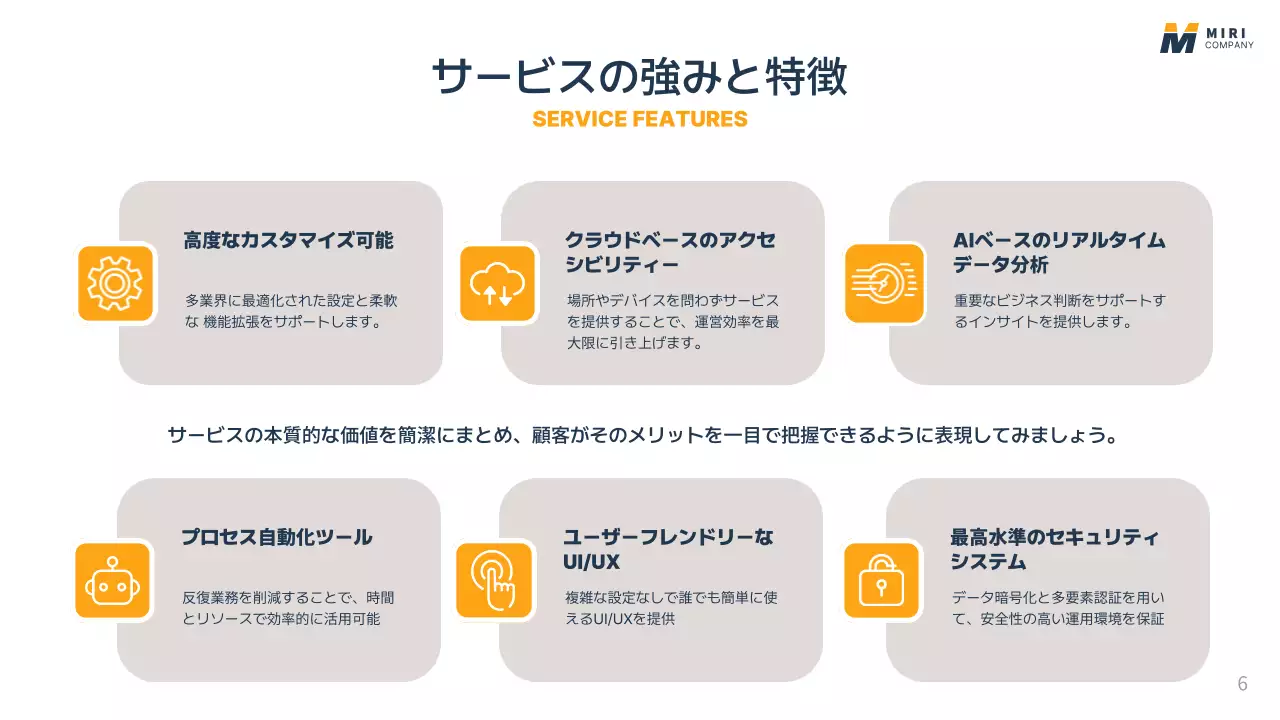 MIRI COMPANY

サービスの強みと特徴
SERVICE FEATURES

高度なカスタマイズ可能
多業界に最適化された設定と柔軟な 機能拡張をサポートします。

クラウドベースのアクセシビリティー
場所やデバイスを問わずサービスを提供することで、運営効率を最大限に引き上げます。

AIベースのリアルタイムデータ分析
重要なビジネス判断をサポートするインサイトを提供します。

サービスの本質的な価値を簡潔にまとめ、顧客がそのメリットを一目で把握できるように表現してみましょう。

プロセス自動化ツール
反復業務を削減することで、時間とリソースで効率的に活用可能

ユーザーフレンドリーなUI/UX
複雑な設定なしで誰でも簡単に使えるUI/UXを提供

最高水準のセキュリティシステム
データ暗号化と多要素認証を用いて、安全性の高い運用環境を保証

6